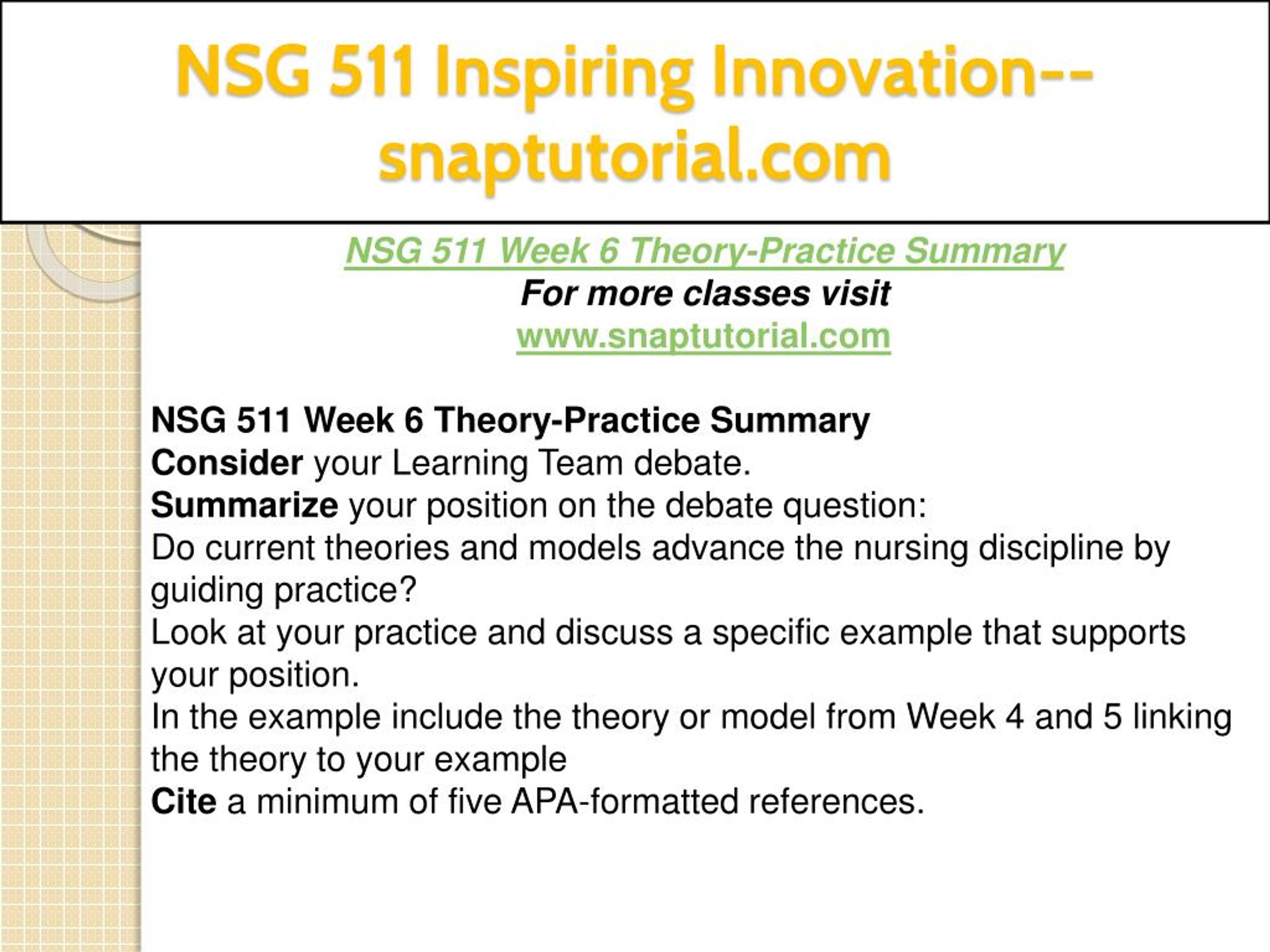 NSG 511 Inspiring Innovation--snaptutorial.com

NSG 511 Week 6 Theory-Practice Summary
For more classes visit
www.snaptutorial.com

NSG 511 Week 6 Theory-Practice Summary
Consider your Learning Team debate.
Summarize your position on the debate question:
Do current theories and models advance the nursing discipline by guiding practice?
Look at your practice and discuss a specific example that supports your position.
In the example include the theory or model from Week 4 and 5 linking the theory to your example
Cite a minimum of five APA-formatted references.